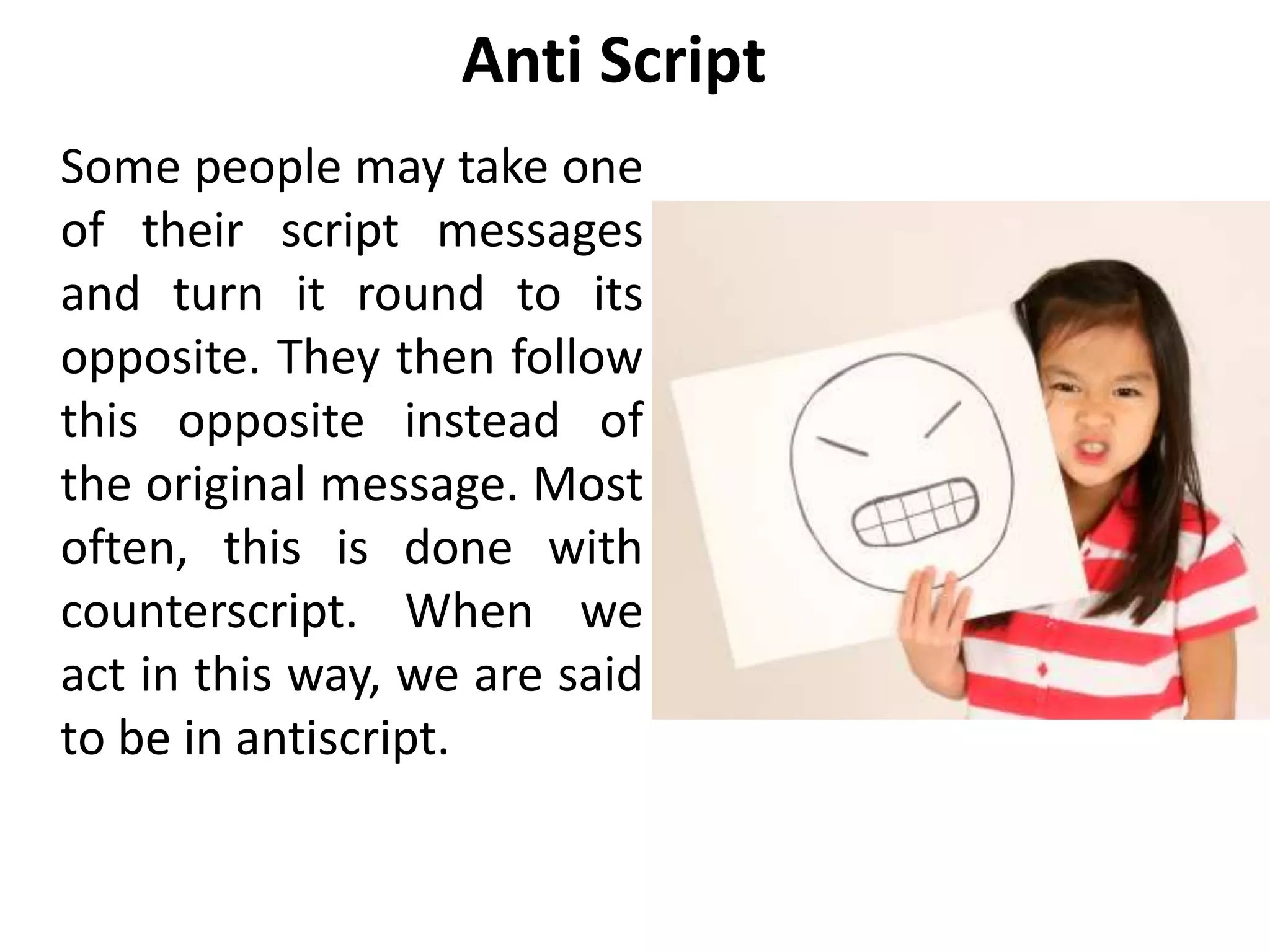 Anti Script

Some people may take one of their script messages and turn it round to its opposite. They then follow this opposite instead of the original message. Most often, this is done with counterscript. When we act in this way, we are said to be in antiscript.